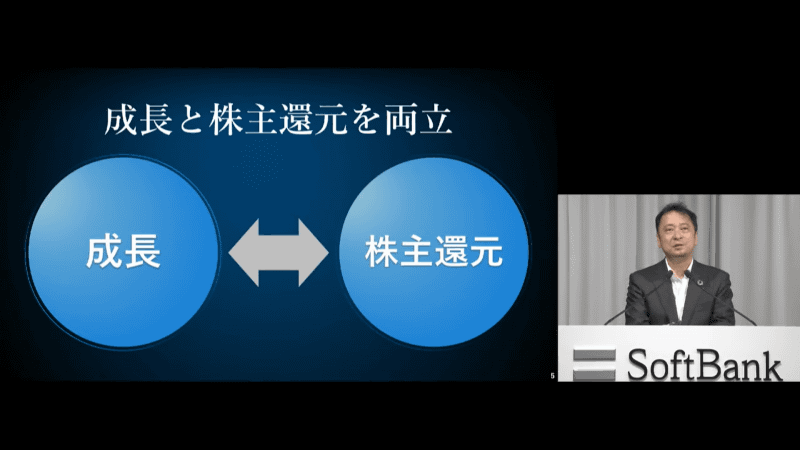 成長と株主還元を両立

成長

株主還元

5

SoftBank